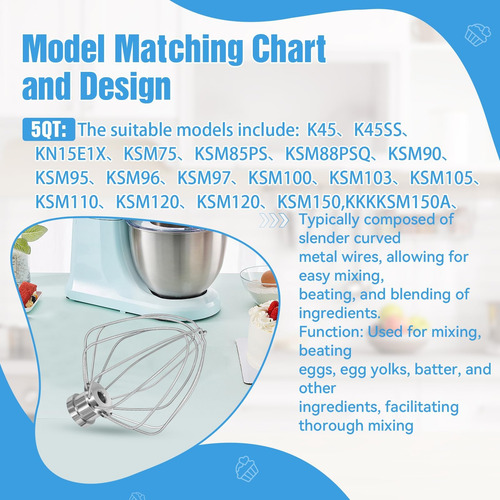 Model Matching Chart and Design

5QT: The suitable models include: K45、K45SS、KN15E1X、KSM75、KSM85PS、KSM88PSQ、KSM90、KSM95、KSM96、KSM97、KSM100、KSM103、KSM105、KSM110、KSM120、KSM120、KSM150,KKKKSM150A、

Typically composed of slender curved metal wires, allowing for easy mixing, beating, and blending of ingredients.
Function: Used for mixing, beating eggs, egg yolks, batter, and other ingredients, facilitating thorough mixing